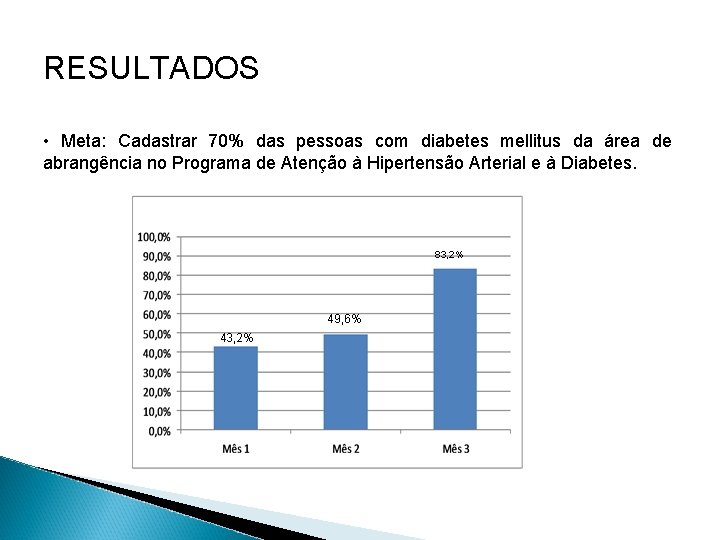 RESULTADOS

• Meta: Cadastrar 70% das pessoas com diabetes mellitus da área de abrangência no Programa de Atenção à Hipertensão Arterial e à Diabetes.

100,0%
90,0%
80,0%
70,0%
60,0%
50,0%
40,0%
30,0%
20,0%
10,0%
0,0%

43,2%
49,6%
83,2%

Mês 1
Mês 2
Mês 3